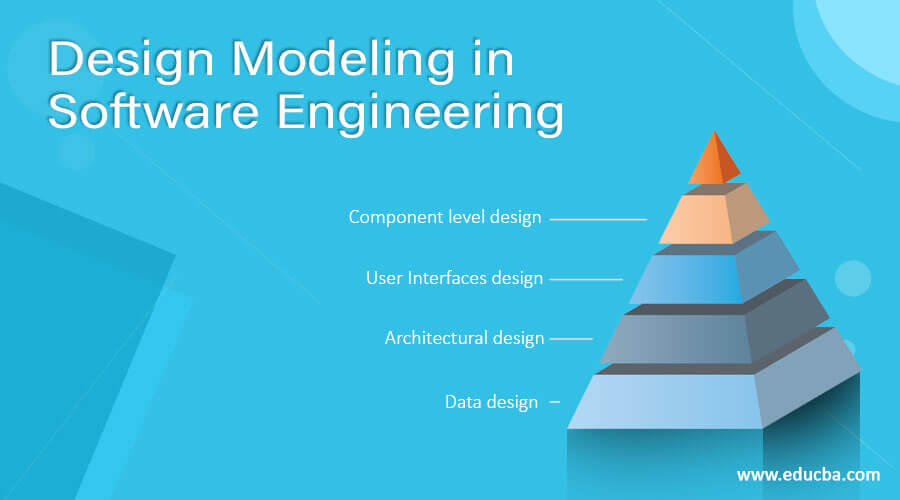 Design Modeling in Software Engineering

Component level design

User Interfaces design

Architectural design

Data design

www.educba.com